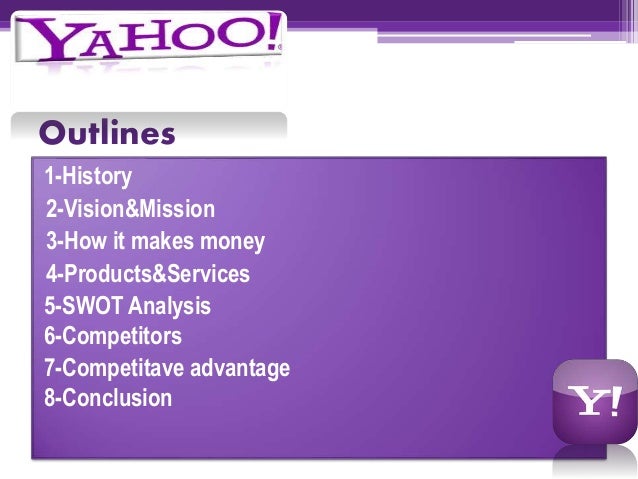 YAHOO!

Outlines

1-History
2-Vision&Mission
3-How it makes money
4-Products&Services
5-SWOT Analysis
6-Competitors
7-Competitave advantage
8-Conclusion

Y!